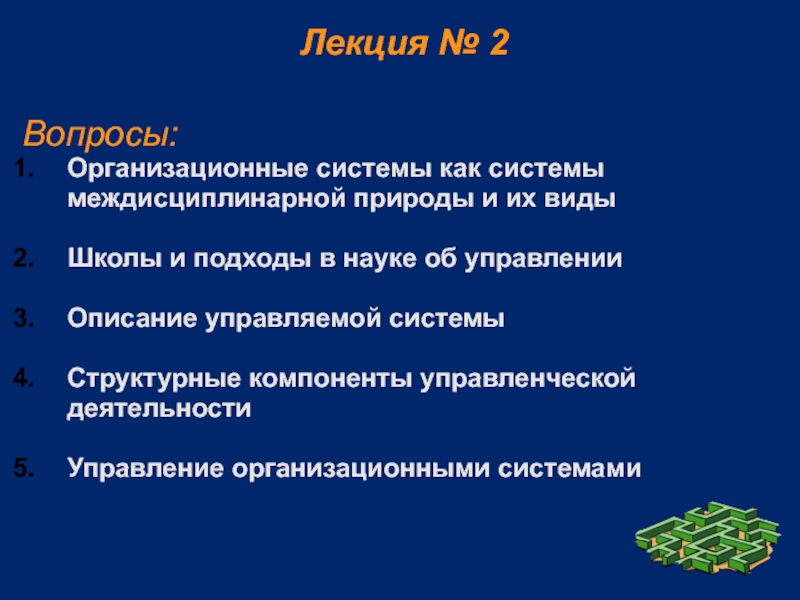 Лекция № 2

Вопросы:

1. Организационные системы как системы междисциплинарной природы и их виды

2. Школы и подходы в науке об управлении

3. Описание управляемой системы

4. Структурные компоненты управленческой деятельности

5. Управление организационными системами